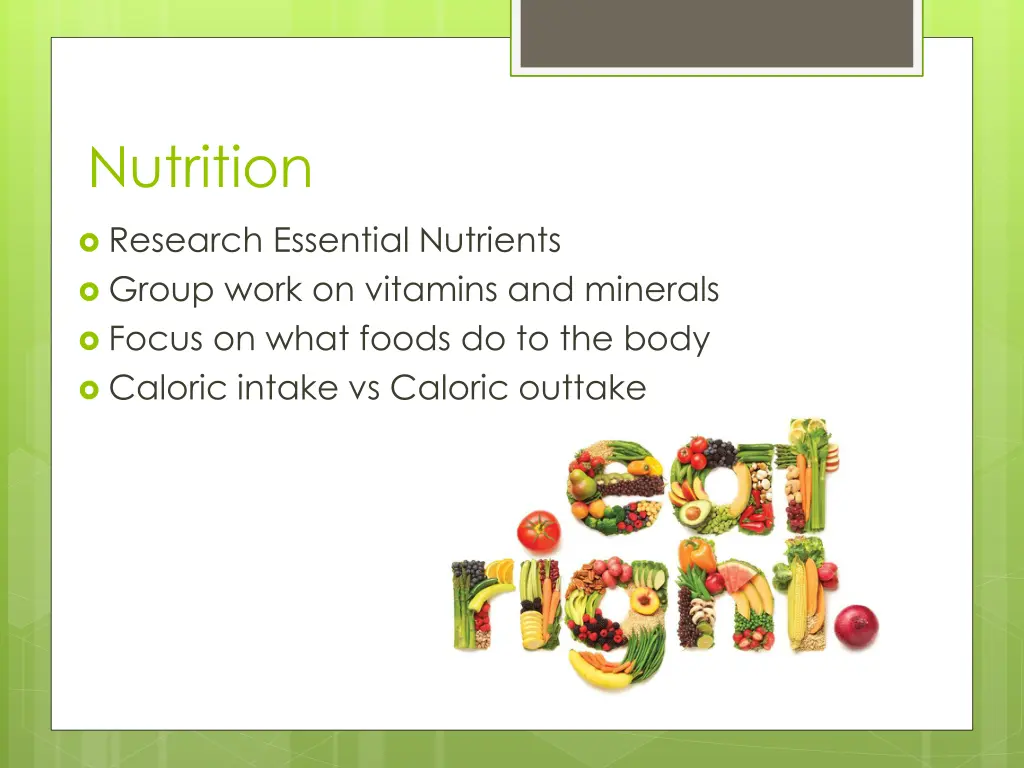 Nutrition

Research Essential Nutrients
Group work on vitamins and minerals
Focus on what foods do to the body
Caloric intake vs Caloric outtake

eat right.